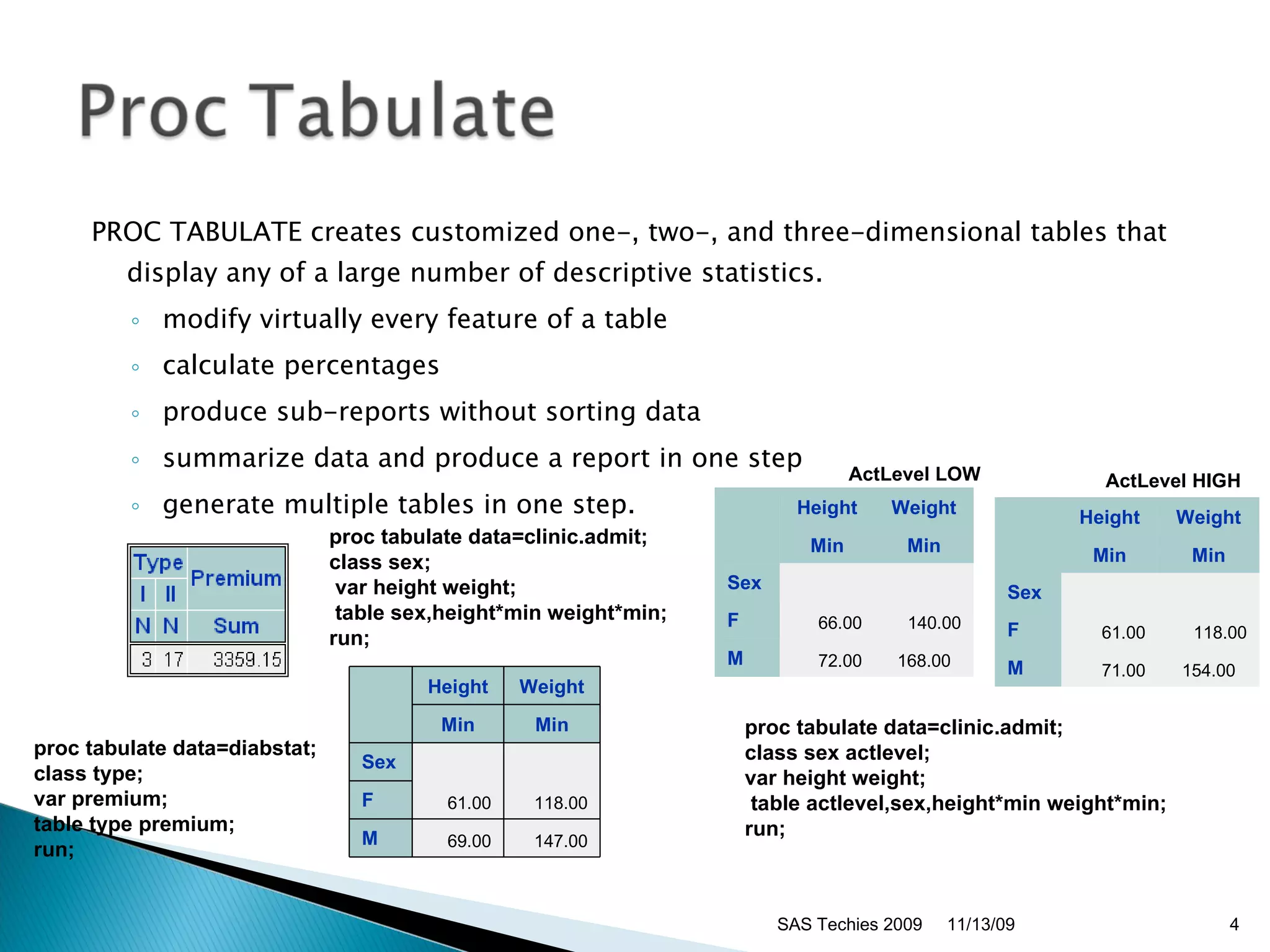 Proc Tabulate

PROC TABULATE creates customized one-, two-, and three-dimensional tables that display any of a large number of descriptive statistics.

◦ modify virtually every feature of a table
◦ calculate percentages
◦ produce sub-reports without sorting data
◦ summarize data and produce a report in one step
◦ generate multiple tables in one step.

| Type | | Premium |
|---|---|---|
| I | II | |
| N | N | Sum |
| 3 | 17 | 3359.15 |

proc tabulate data=clinic.admit;
class sex;
var height weight;
table sex,height*min weight*min;
run;

| | Height | Weight |
|---|---|---|
| | Min | Min |
| Sex | | |
| F | 61.00 | 118.00 |
| M | 69.00 | 147.00 |

proc tabulate data=diabstat;
class type;
var premium;
table type premium;
run;

ActLevel LOW

| | Height | Weight |
|---|---|---|
| | Min | Min |
| Sex | | |
| F | 66.00 | 140.00 |
| M | 72.00 | 168.00 |

ActLevel HIGH

| | Height | Weight |
|---|---|---|
| | Min | Min |
| Sex | | |
| F | 61.00 | 118.00 |
| M | 71.00 | 154.00 |

proc tabulate data=clinic.admit;
class sex actlevel;
var height weight;
table actlevel,sex,height*min weight*min;
run;

SAS Techies 2009 11/13/09 4